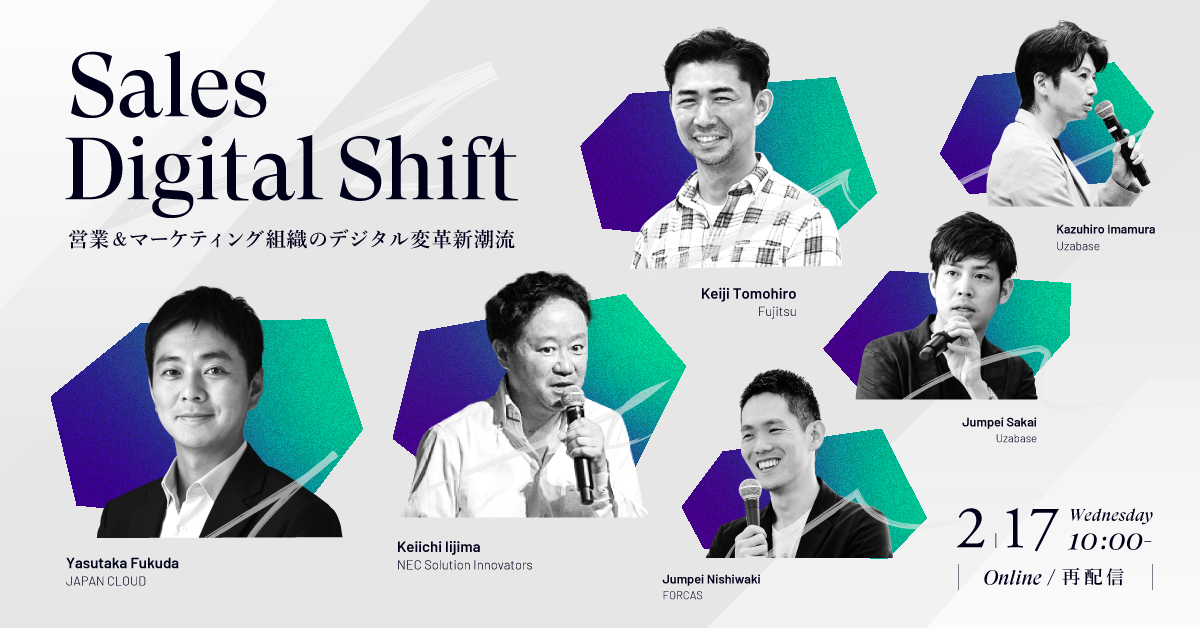 Sales Digital Shift

営業＆マーケティング組織のデジタル変革新潮流

Keiji Tomohiro
Fujitsu

Kazuhiro Imamura
Uzabase

Jumpei Sakai
Uzabase

Yasutaka Fukuda
JAPAN CLOUD

Keiichi Iijima
NEC Solution Innovators

Jumpei Nishiwaki
FORCAS

2 | 17 Wednesday 10:00-

Online / 再配信